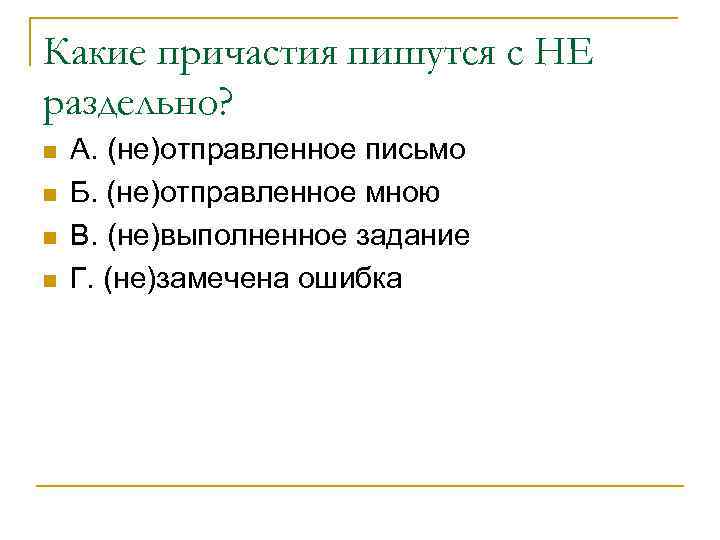 Какие причастия пишутся с НЕ раздельно?

А. (не)отправленное письмо

Б. (не)отправленное мною

В. (не)выполненное задание

Г. (не)замечена ошибка